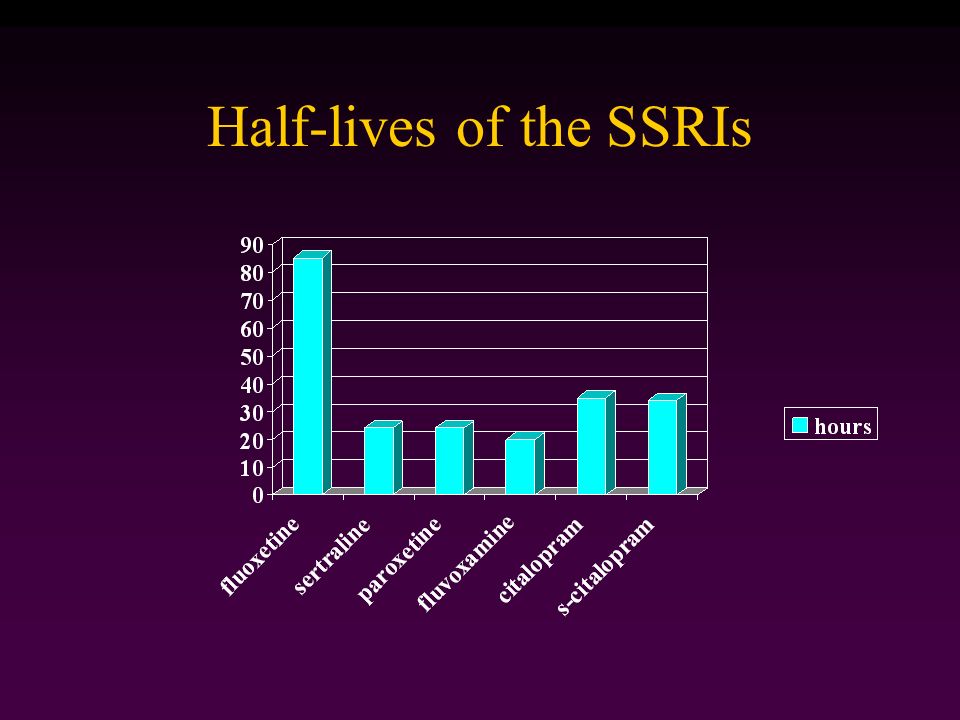 Half-lives of the SSRIs

90
80
70
60
50
40
30
20
10
0

fluoxetine
sertraline
paroxetine
fluvoxamine
citalopram
s-citalopram

hours